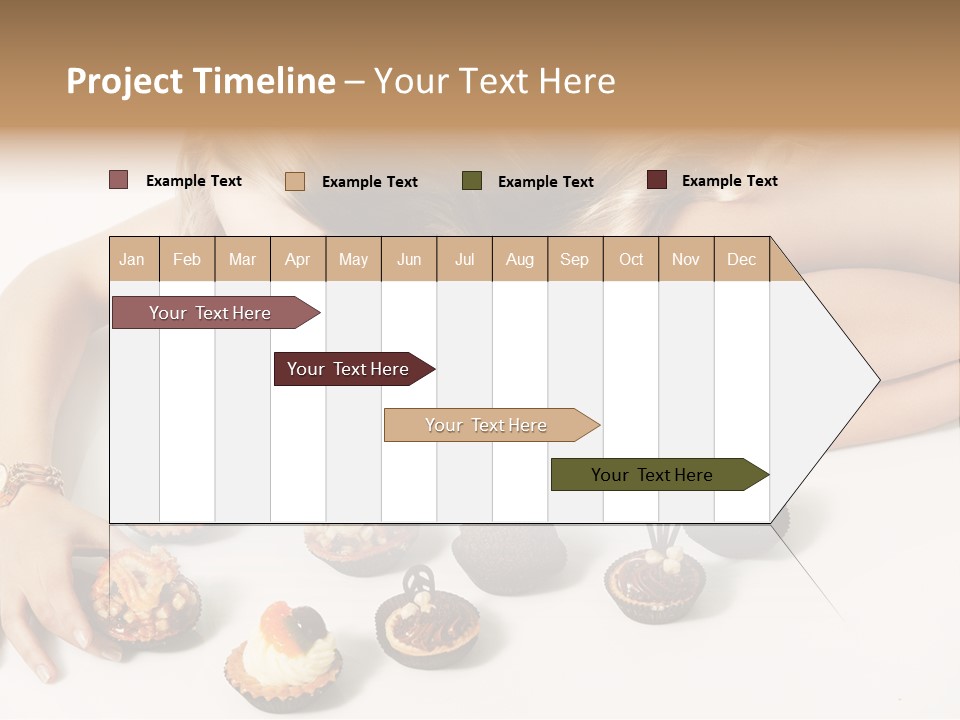 Project Timeline – Your Text Here

Example Text
Example Text
Example Text
Example Text

| Jan | Feb | Mar | Apr | May | Jun | Jul | Aug | Sep | Oct | Nov | Dec |
|---|---|---|---|---|---|---|---|---|---|---|---|

Your Text Here

Your Text Here

Your Text Here

Your Text Here